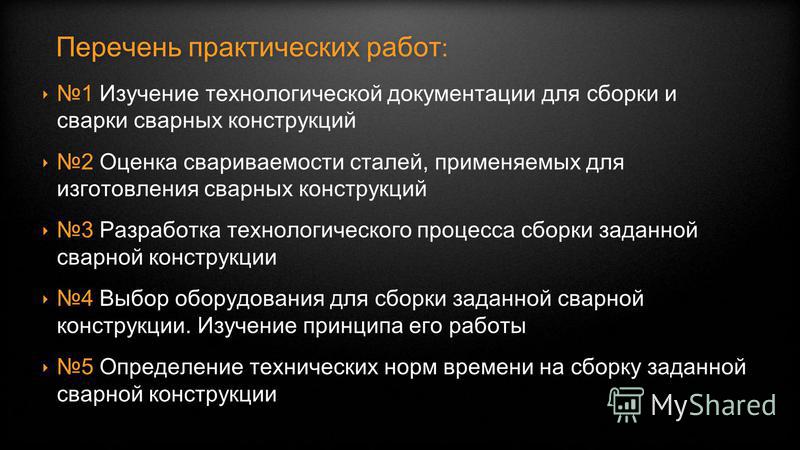 Перечень практических работ:

№1 Изучение технологической документации для сборки и сварки сварных конструкций

№2 Оценка свариваемости сталей, применяемых для изготовления сварных конструкций

№3 Разработка технологического процесса сборки заданной сварной конструкции

№4 Выбор оборудования для сборки заданной сварной конструкции. Изучение принципа его работы

№5 Определение технических норм времени на сборку заданной сварной конструкции

MyShared